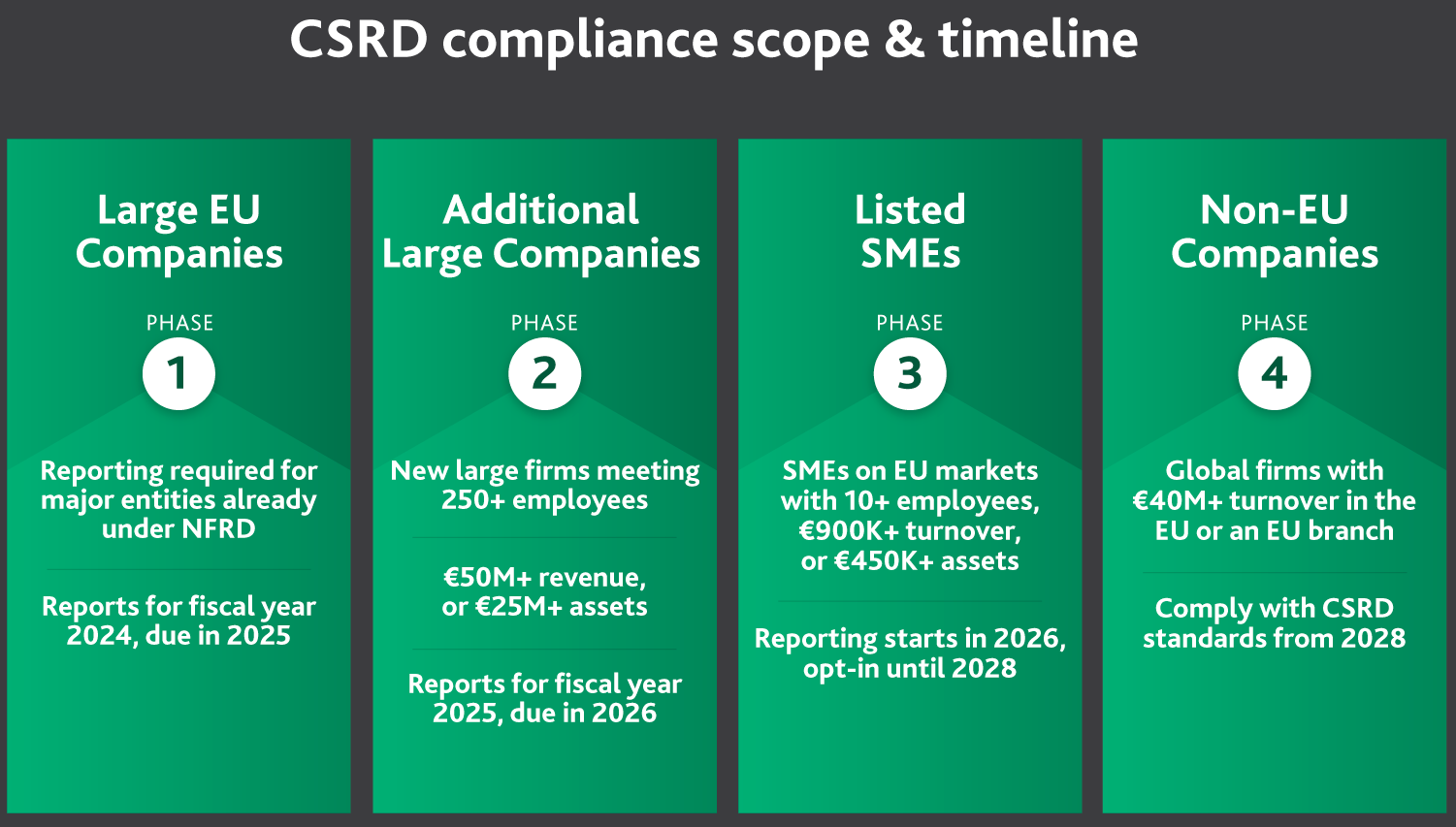 CSRD compliance scope & timeline

Large EU Companies

PHASE

1

Reporting required for major entities already under NFRD

Reports for fiscal year 2024, due in 2025

Additional Large Companies

PHASE

2

New large firms meeting 250+ employees

€50M+ revenue, or €25M+ assets

Reports for fiscal year 2025, due in 2026

Listed SMEs

PHASE

3

SMEs on EU markets with 10+ employees, €900K+ turnover, or €450K+ assets

Reporting starts in 2026, opt-in until 2028

Non-EU Companies

PHASE

4

Global firms with €40M+ turnover in the EU or an EU branch

Comply with CSRD standards from 2028